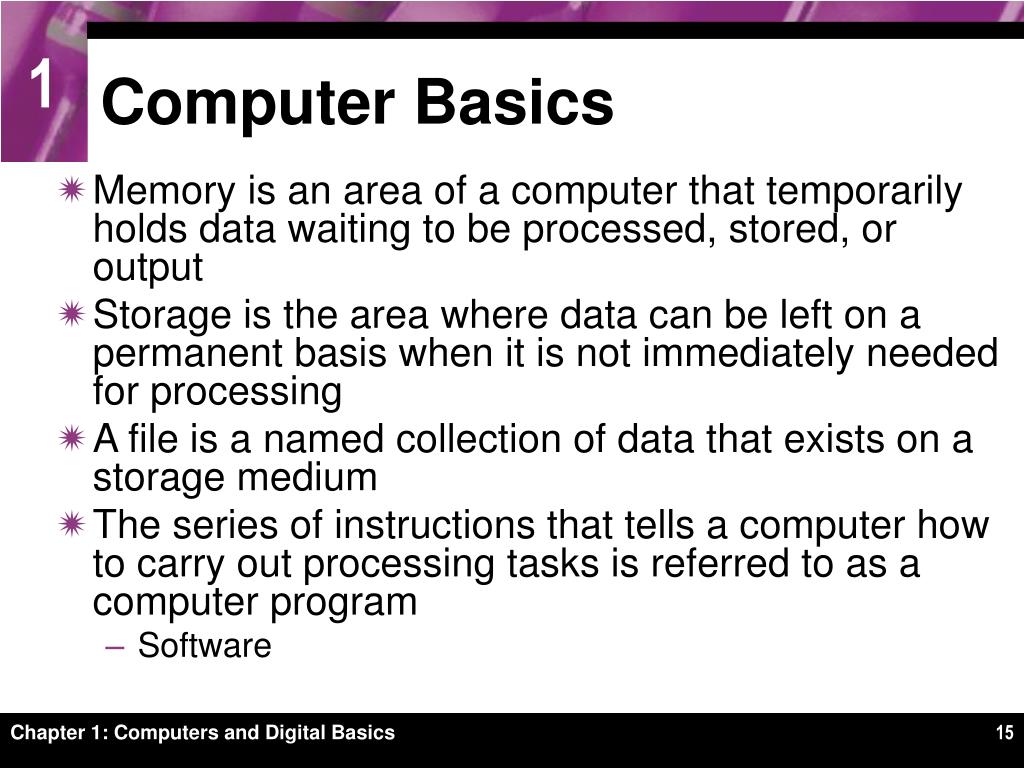 1

Computer Basics

Memory is an area of a computer that temporarily holds data waiting to be processed, stored, or output

Storage is the area where data can be left on a permanent basis when it is not immediately needed for processing

A file is a named collection of data that exists on a storage medium

The series of instructions that tells a computer how to carry out processing tasks is referred to as a computer program

– Software

Chapter 1: Computers and Digital Basics

15